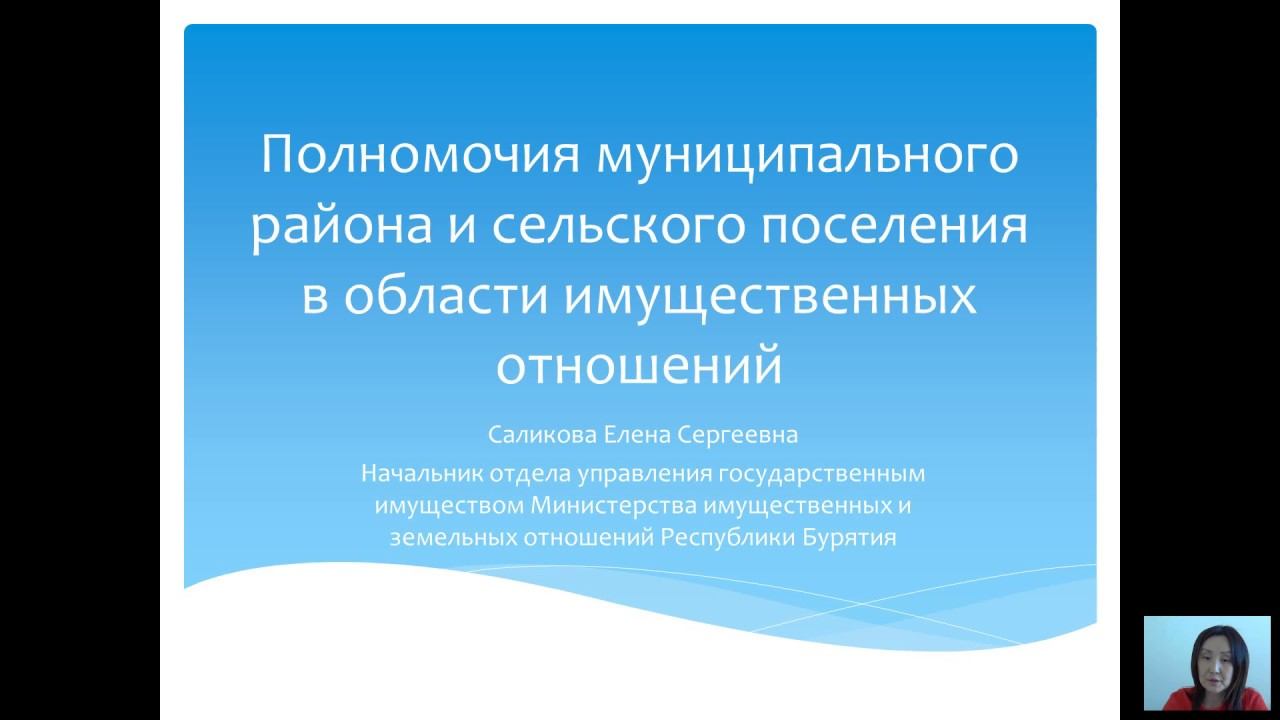 Полномочия муниципального района и сельского поселения в области имущественных отношений

Саликова Елена Сергеевна

Начальник отдела управления государственным имуществом Министерства имущественных и земельных отношений Республики Бурятия